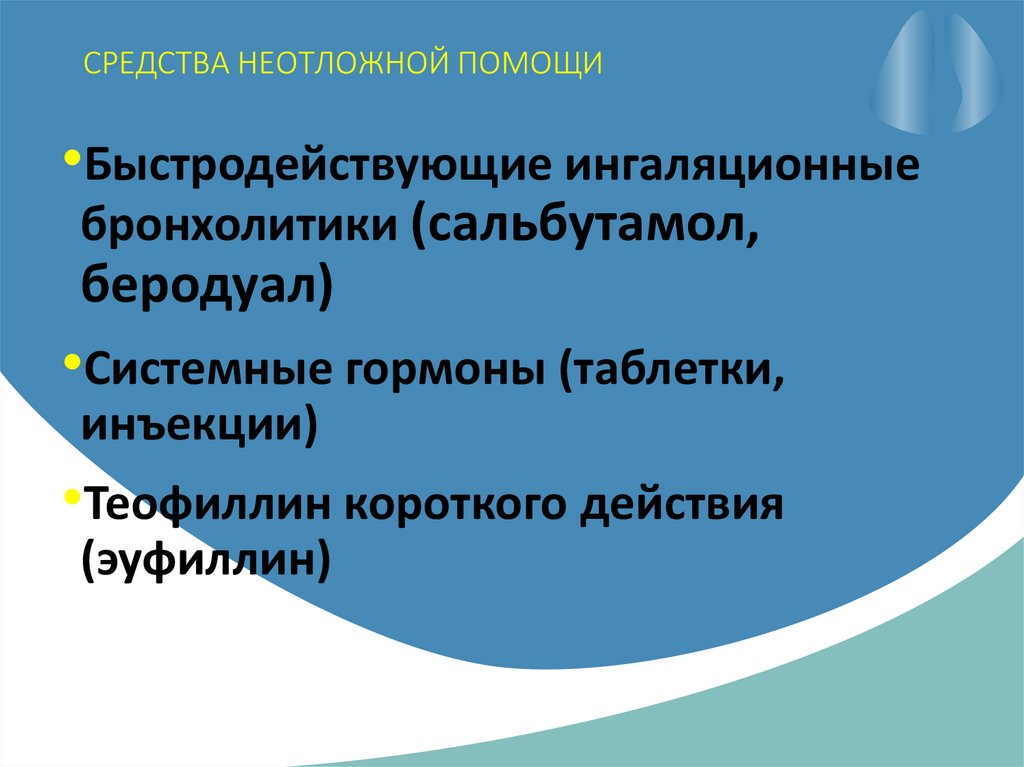 СРЕДСТВА НЕОТЛОЖНОЙ ПОМОЩИ

• Быстродействующие ингаляционные бронхолитики (сальбутамол, беродуал)

• Системные гормоны (таблетки, инъекции)

• Теофиллин короткого действия (эуфиллин)